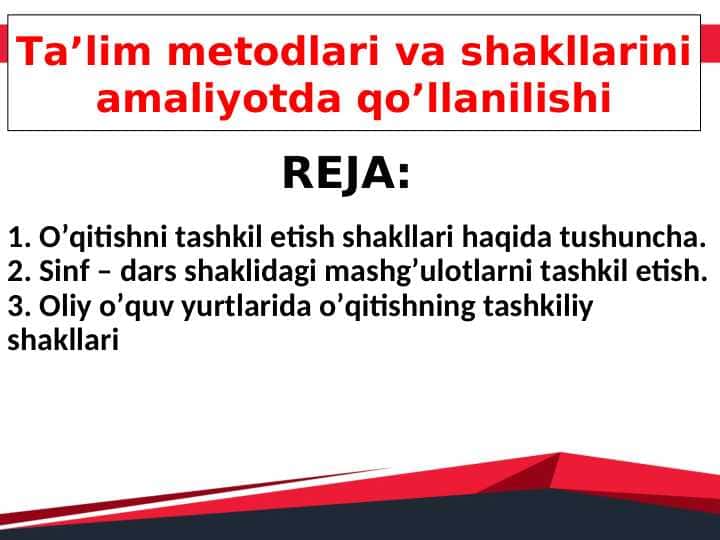 Ta’lim metodlari va shakllarini amaliyotda qo’llanilishi

REJA:

1. O’qitishni tashkil etish shakllari haqida tushuncha.
2. Sinf – dars shaklidagi mashg’ulotlarni tashkil etish.
3. Oliy o’quv yurtlarida o’qitishning tashkiliy shakllari